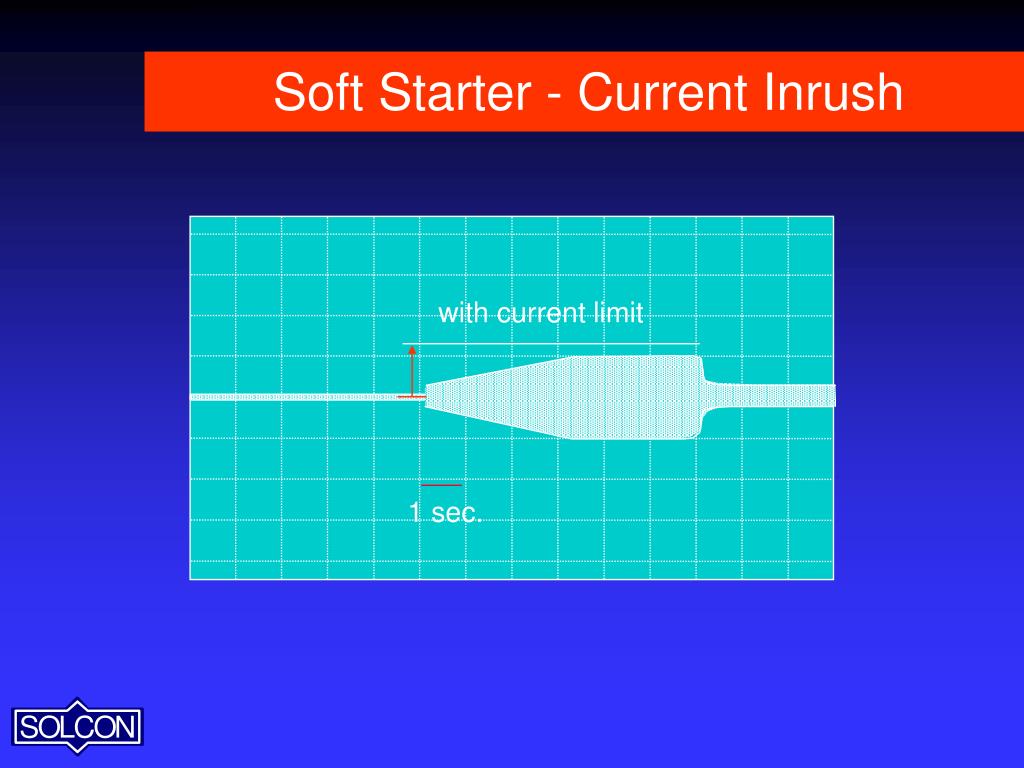 Soft Starter - Current Inrush

with current limit

1 sec.

SOLCON